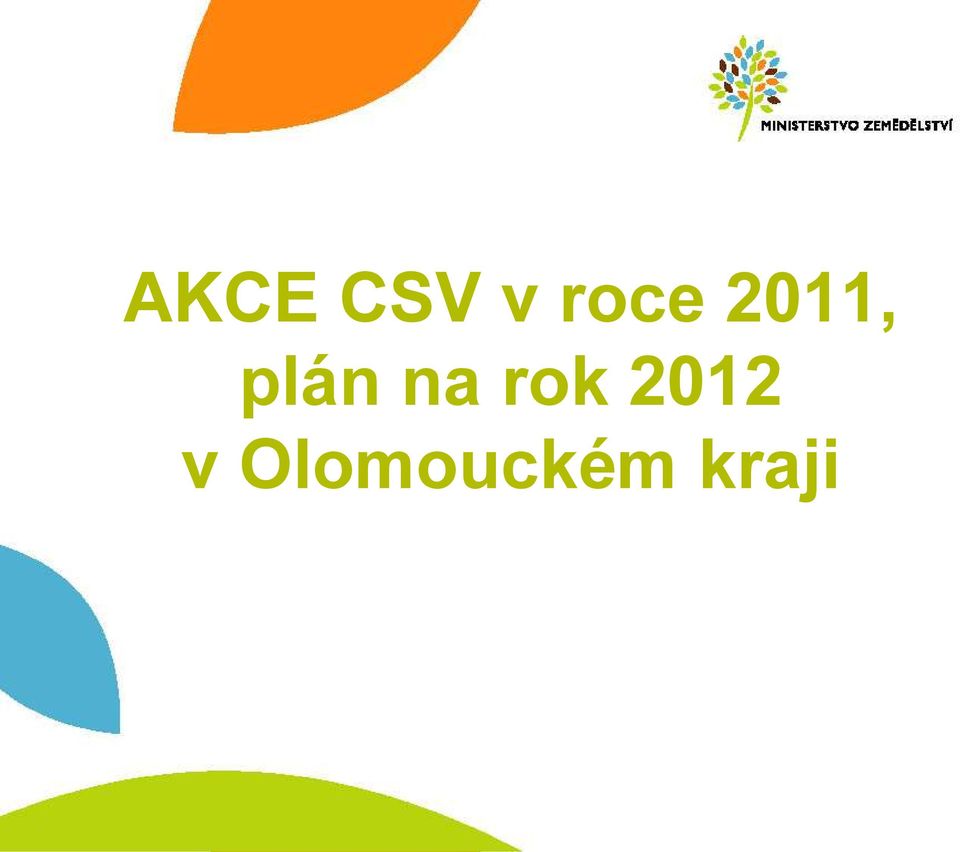 MINISTERSTVO ZEMĚDĚLSTVÍ

AKCE CSV v roce 2011, plán na rok 2012 v Olomouckém kraji